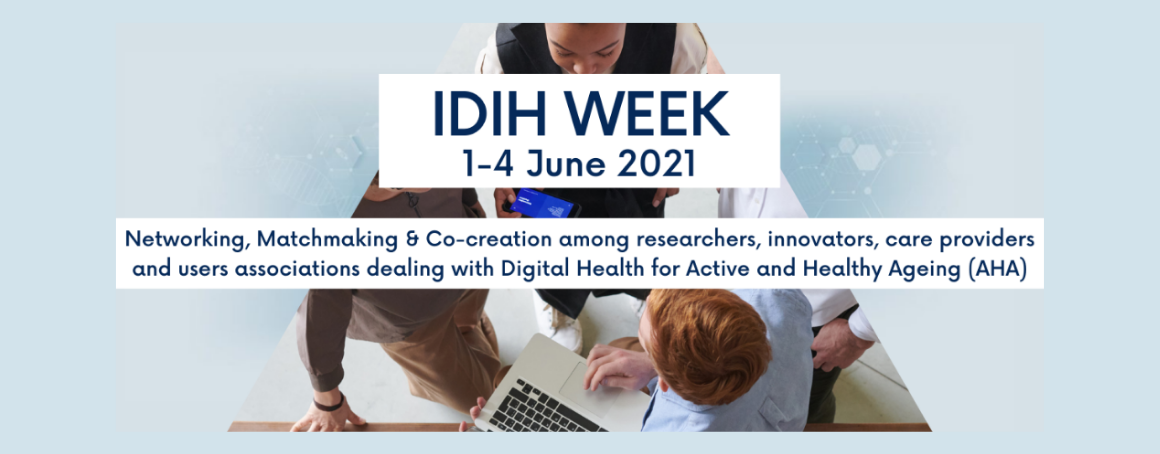 IDIH WEEK
1-4 June 2021

Networking, Matchmaking & Co-creation among researchers, innovators, care providers and users associations dealing with Digital Health for Active and Healthy Ageing (AHA)